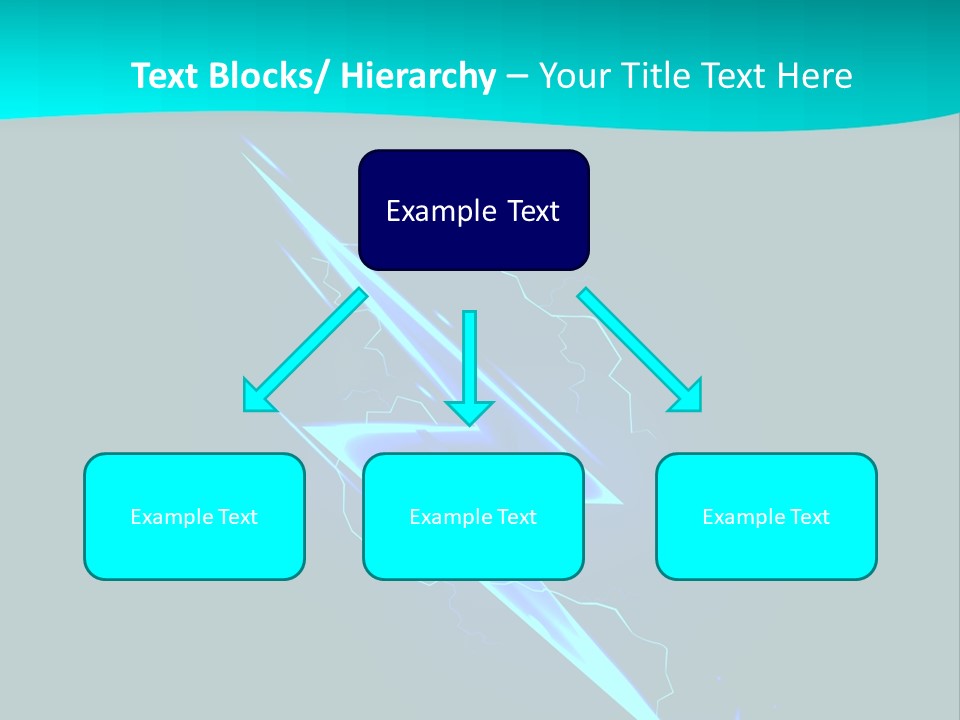 Text Blocks/ Hierarchy – Your Title Text Here

Example Text

Example Text

Example Text

Example Text